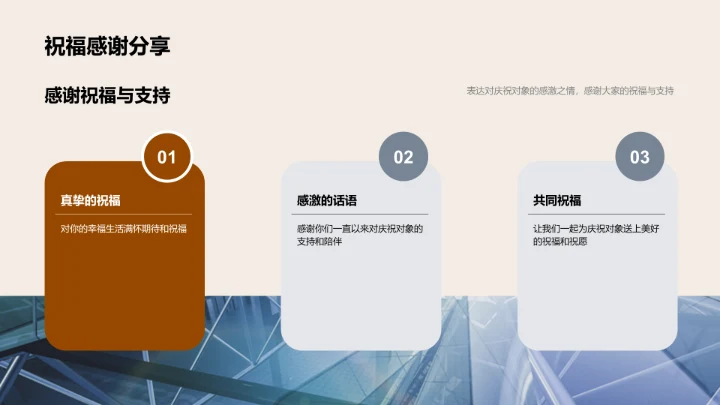 祝福感谢分享

感谢祝福与支持

表达对庆祝对象的感激之情，感谢大家的祝福与支持

01

真挚的祝福

对你的幸福生活满怀期待和祝福

02

感激的话语

感谢你们一直以来对庆祝对象的支持和陪伴

03

共同祝福

让我们一起为庆祝对象送上美好的祝福和祝愿